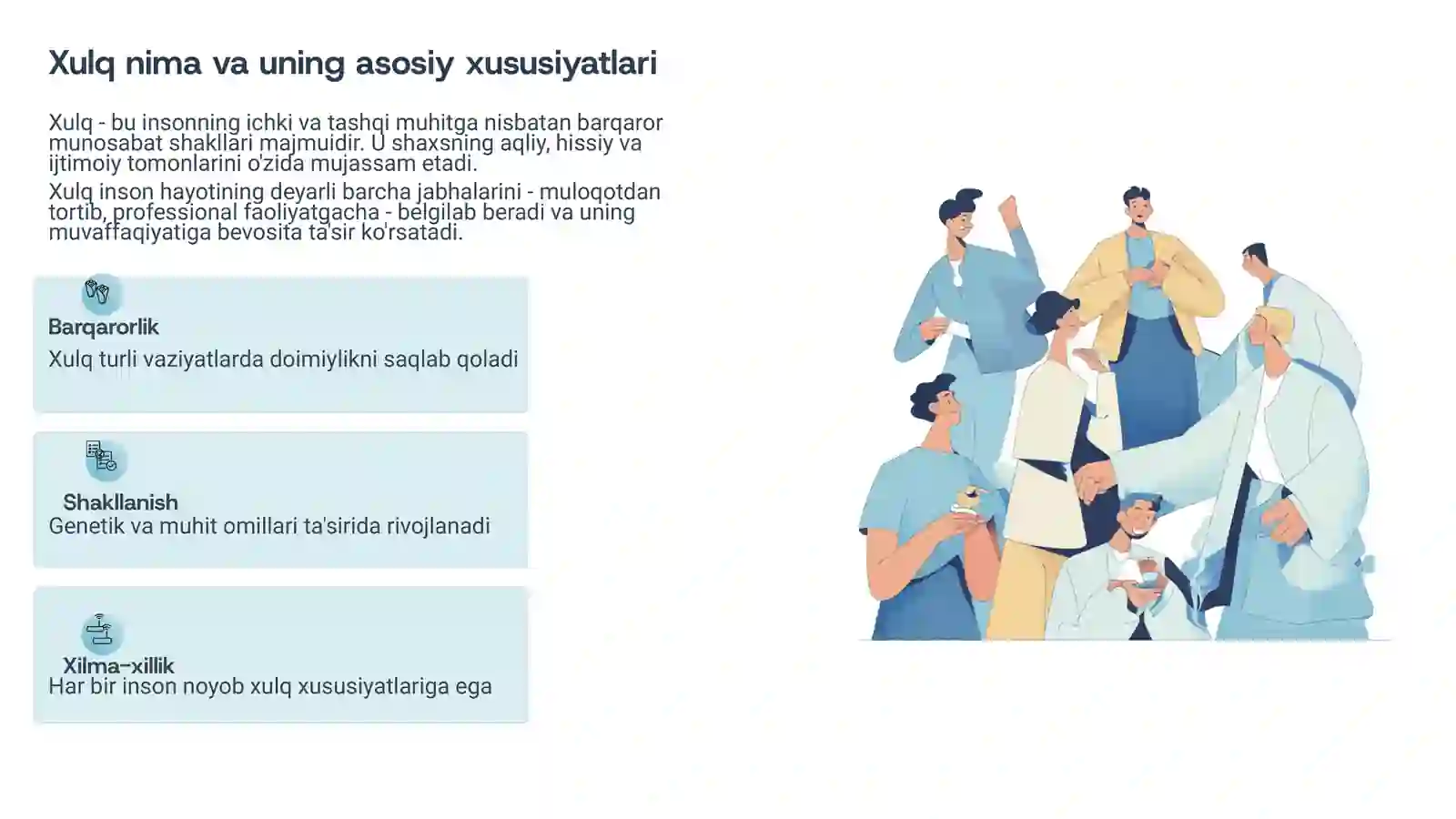 Xulq nima va uning asosiy xususiyatlari

Xulq - bu insonning ichki va tashqi muhitga nisbatan barqaror munosabat shakllari majmuidir. U shaxsning aqliy, hissiy va ijtimoiy tomonlarini o'zida mujassam etadi.

Xulq inson hayotining deyarli barcha jabhalarini - muloqotdan tortib, professional faoliyatgacha - belgilab beradi va uning muvaffaqiyatiga bevosita ta'sir ko'rsatadi.

Barqarorlik
Xulq turli vaziyatlarda doimiylikni saqlab qoladi

Shakllanish
Genetik va muhit omillari ta'sirida rivojlanadi

Xilma-xillik
Har bir inson noyob xulq xususiyatlariga ega